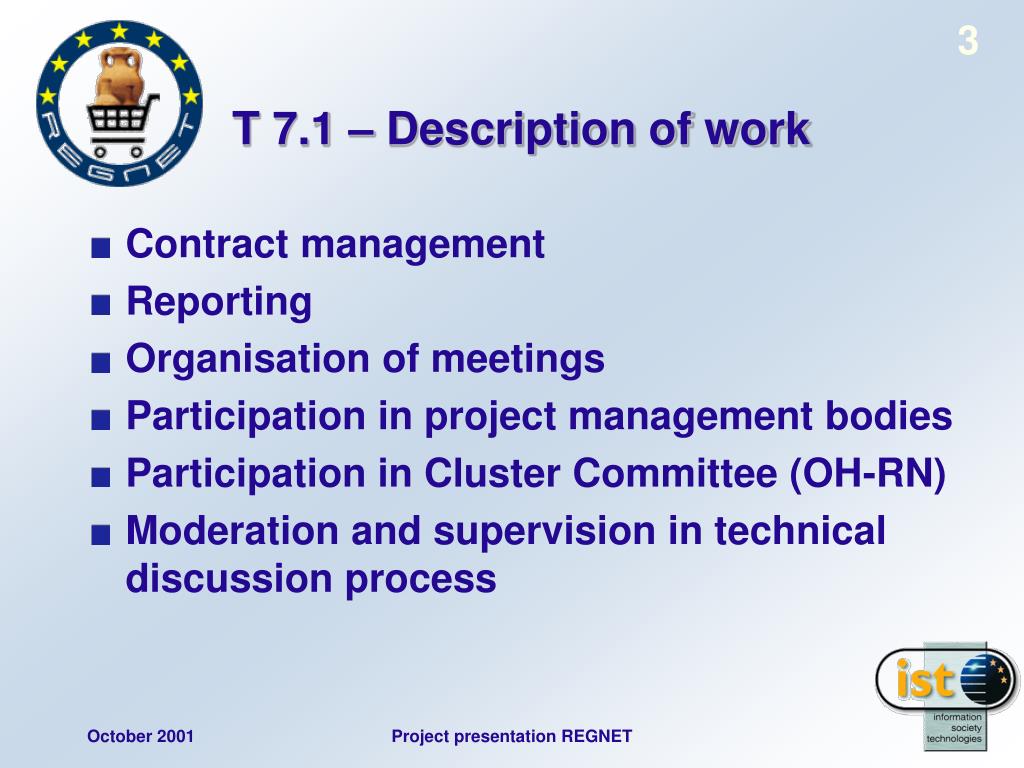 3

REGNET

T 7.1 – Description of work

■ Contract management
■ Reporting
■ Organisation of meetings
■ Participation in project management bodies
■ Participation in Cluster Committee (OH-RN)
■ Moderation and supervision in technical discussion process

ist
information society technologies

October 2001

Project presentation REGNET